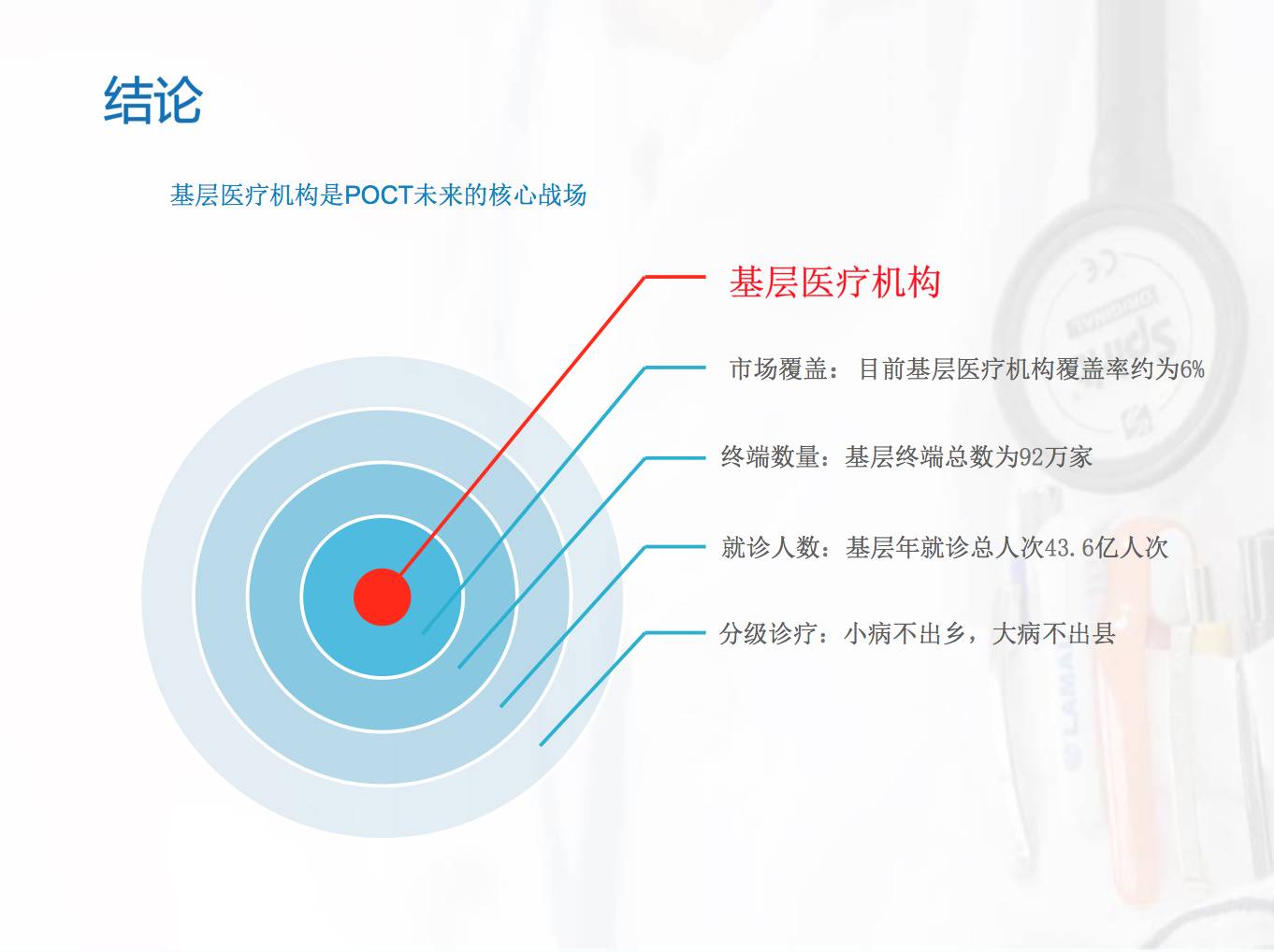 结论

基层医疗机构是POCT未来的核心战场

基层医疗机构

市场覆盖：目前基层医疗机构覆盖率约为6%

终端数量：基层终端总数为92万家

就诊人数：基层年就诊总人次43.6亿人次

分级诊疗：小病不出乡，大病不出县